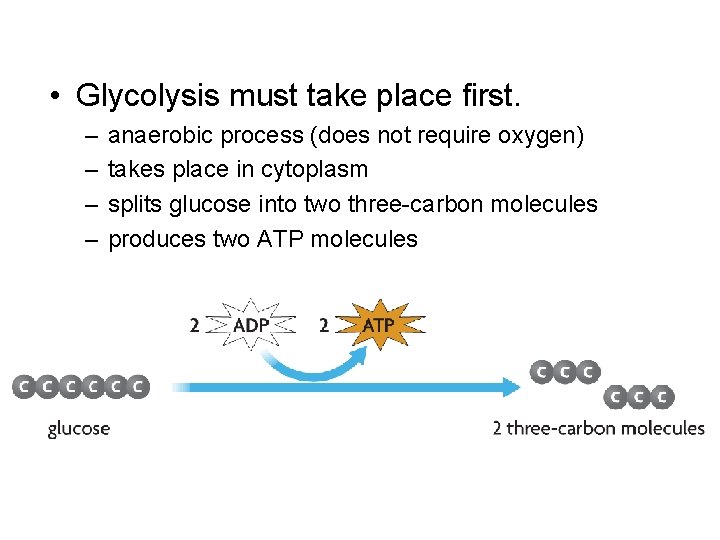 • Glycolysis must take place first.
– anaerobic process (does not require oxygen)
– takes place in cytoplasm
– splits glucose into two three-carbon molecules
– produces two ATP molecules

2 ADP 2 ATP

C C C C C C

glucose

C C C

C C C

2 three-carbon molecules